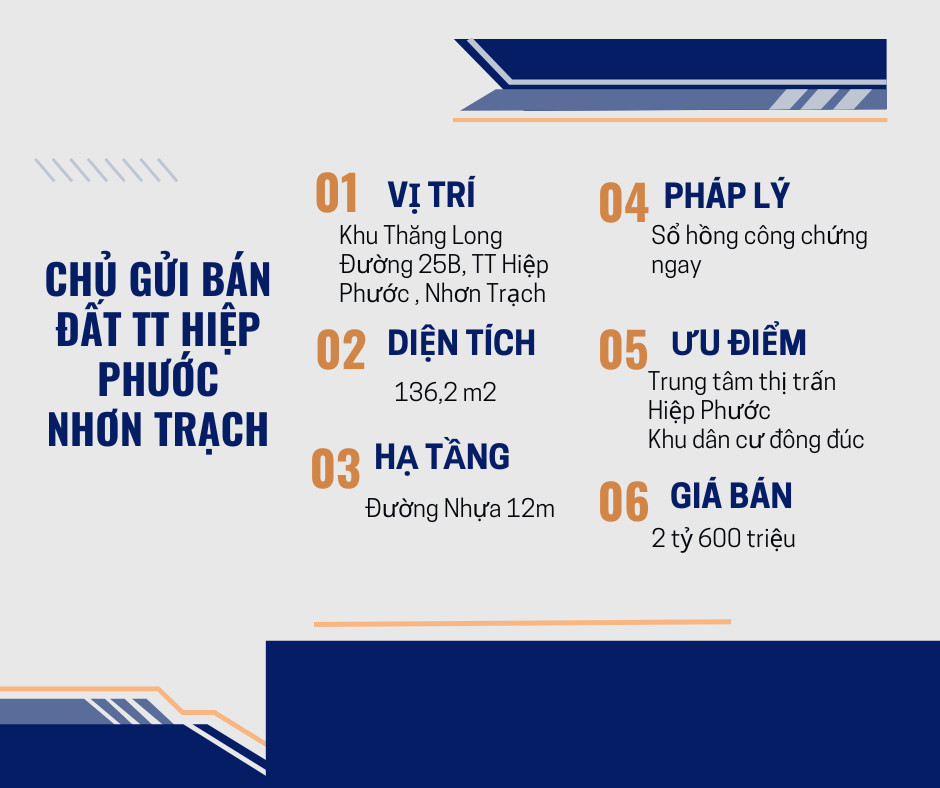 CHỦ GỬI BÁN ĐẤT TT HIỆP PHƯỚC NHƠN TRẠCH

01 VỊ TRÍ
Khu Thăng Long Đường 25B, TT Hiệp Phước , Nhơn Trạch

02 DIỆN TÍCH
136,2 m2

03 HẠ TẦNG
Đường Nhựa 12m

04 PHÁP LÝ
Sổ hồng công chứng ngay

05 ƯU ĐIỂM
Trung tâm thị trấn Hiệp Phước
Khu dân cư đông đúc

06 GIÁ BÁN
2 tỷ 600 triệu